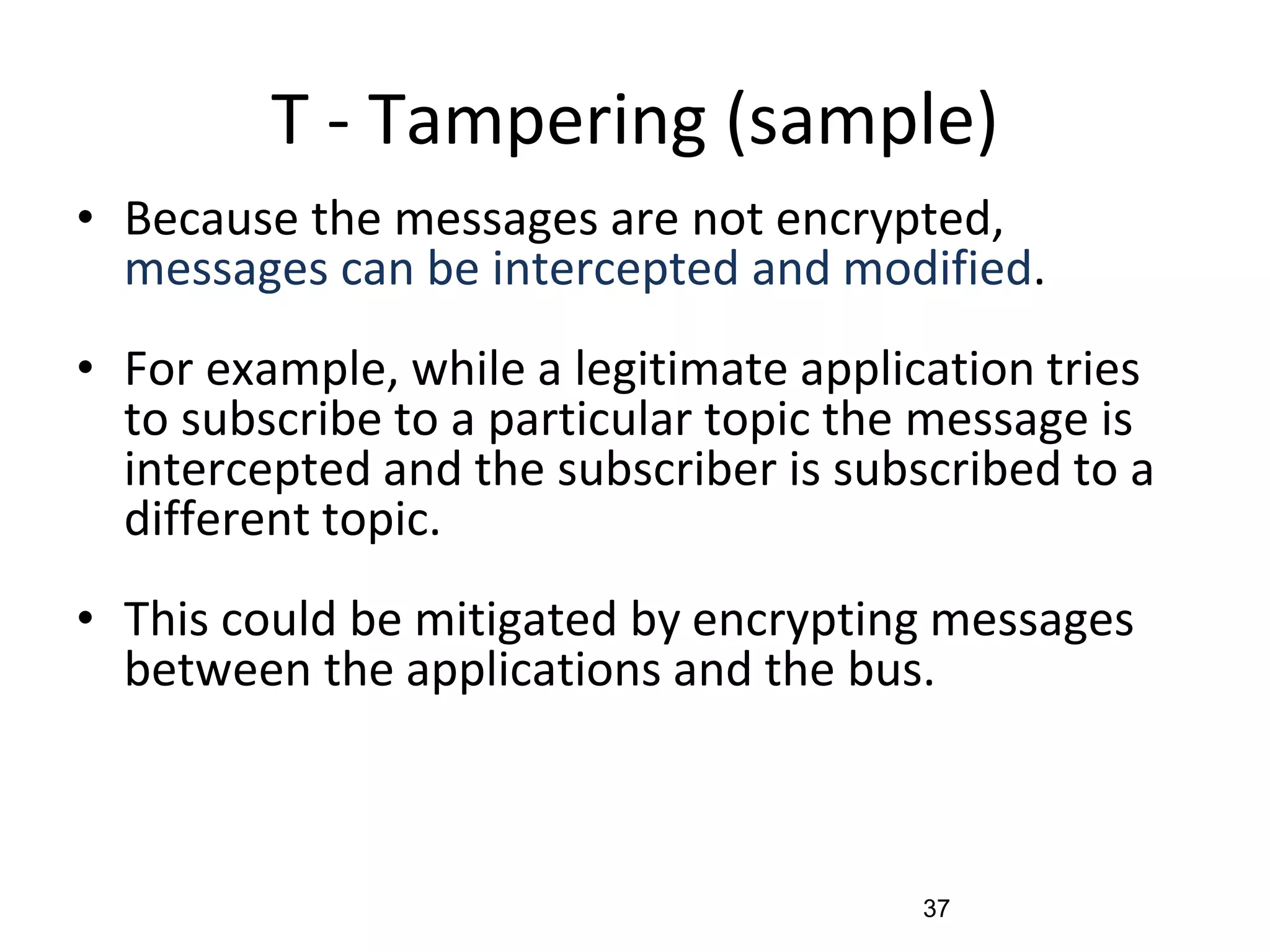 T - Tampering (sample)

• Because the messages are not encrypted, messages can be intercepted and modified.

• For example, while a legitimate application tries to subscribe to a particular topic the message is intercepted and the subscriber is subscribed to a different topic.

• This could be mitigated by encrypting messages between the applications and the bus.

37